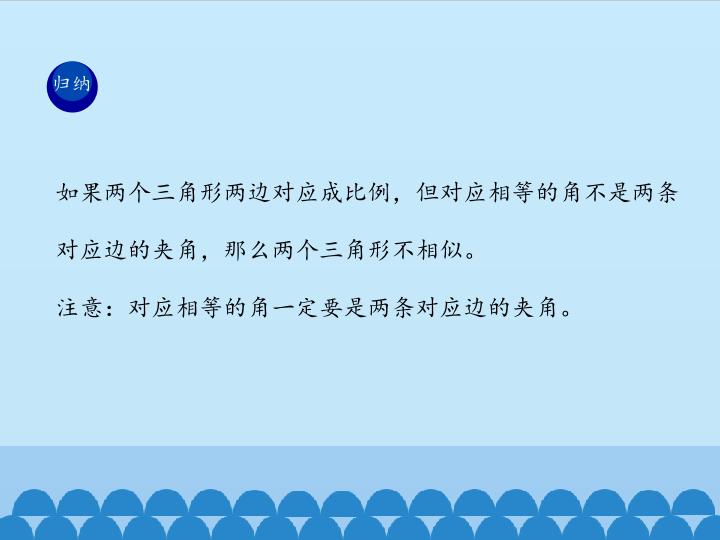 归纳

如果两个三角形两边对应成比例，但对应相等的角不是两条对应边的夹角，那么两个三角形不相似。

注意：对应相等的角一定要是两条对应边的夹角。